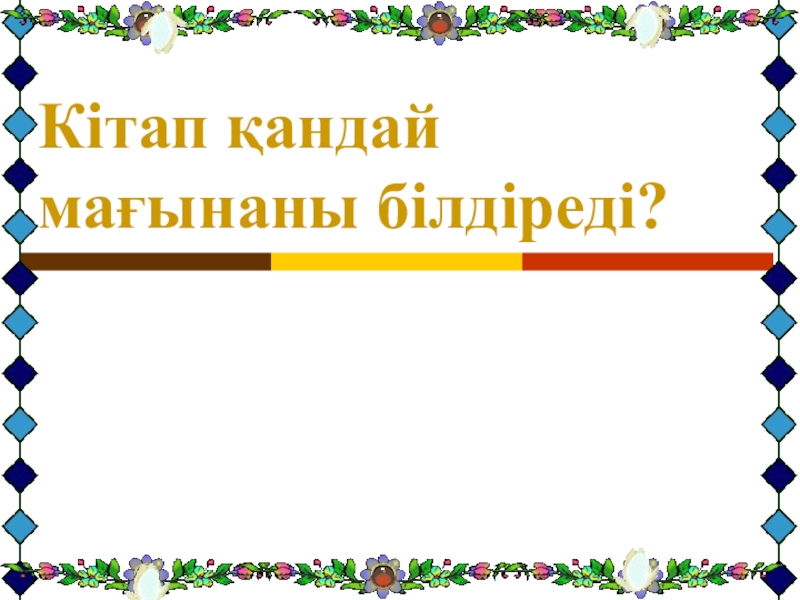 Кітап қандай мағынаны білдіреді?